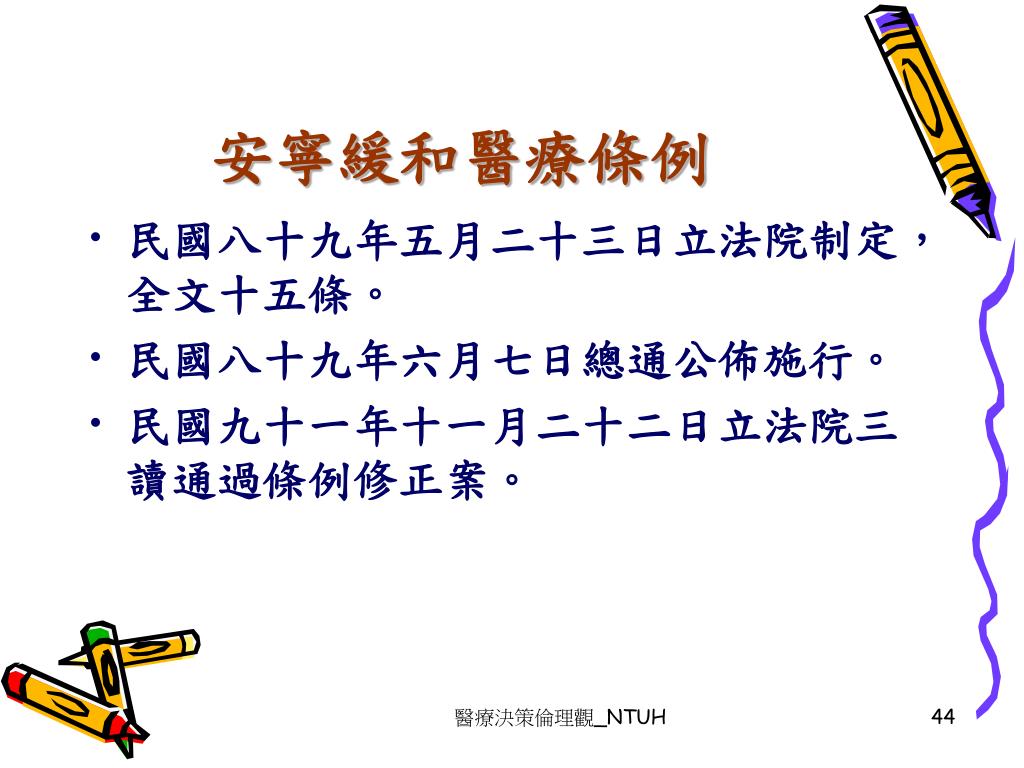 安寧緩和醫療條例

• 民國八十九年五月二十三日立法院制定，全文十五條。
• 民國八十九年六月七日總通公佈施行。
• 民國九十一年十一月二十二日立法院三讀通過條例修正案。

醫療決策倫理觀_NTUH

44